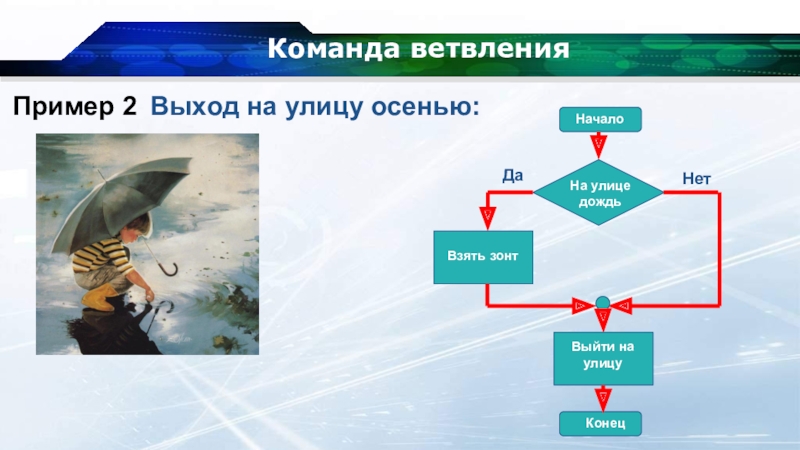 Команда ветвления

Пример 2 Выход на улицу осенью:

Начало

Да

На улице дождь

Нет

Взять зонт

Выйти на улицу

Конец